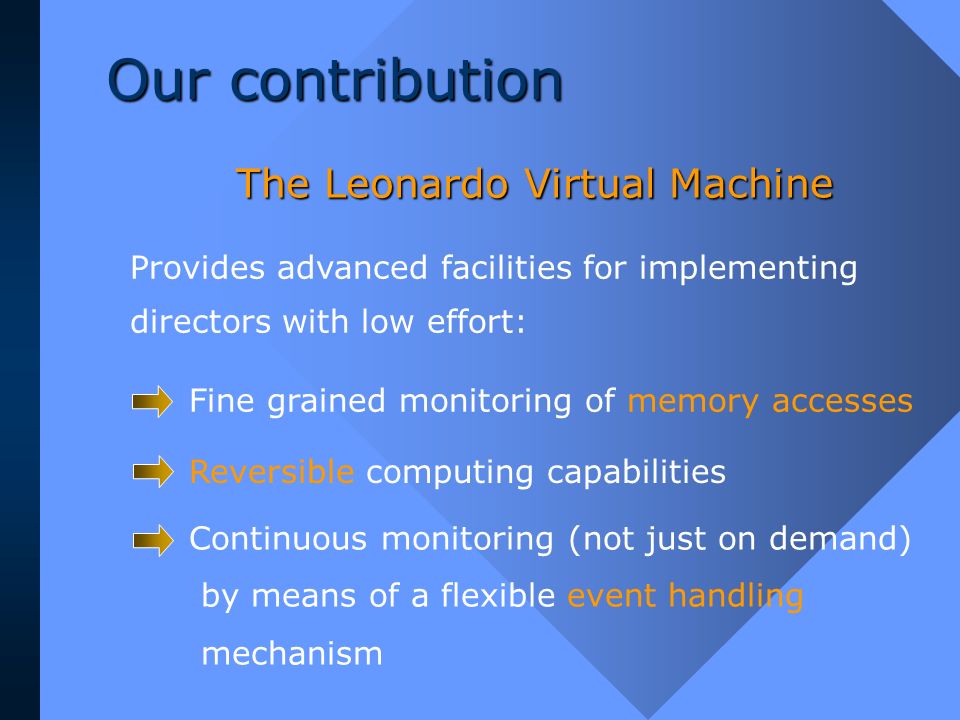 Our contribution

The Leonardo Virtual Machine

Provides advanced facilities for implementing directors with low effort:

Fine grained monitoring of memory accesses

Reversible computing capabilities

Continuous monitoring (not just on demand) by means of a flexible event handling mechanism